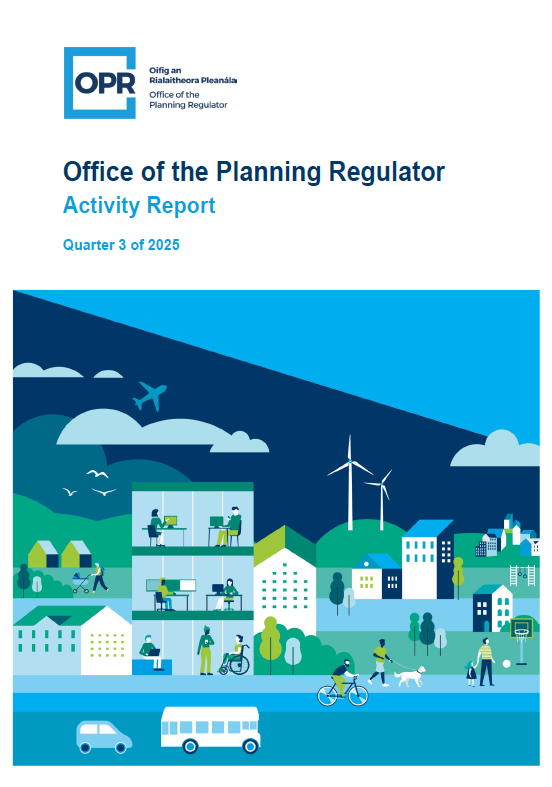 OPR
Oifig an Rialaitheora Pleanála
Office of the Planning Regulator

Office of the Planning Regulator
Activity Report

Quarter 3 of 2025